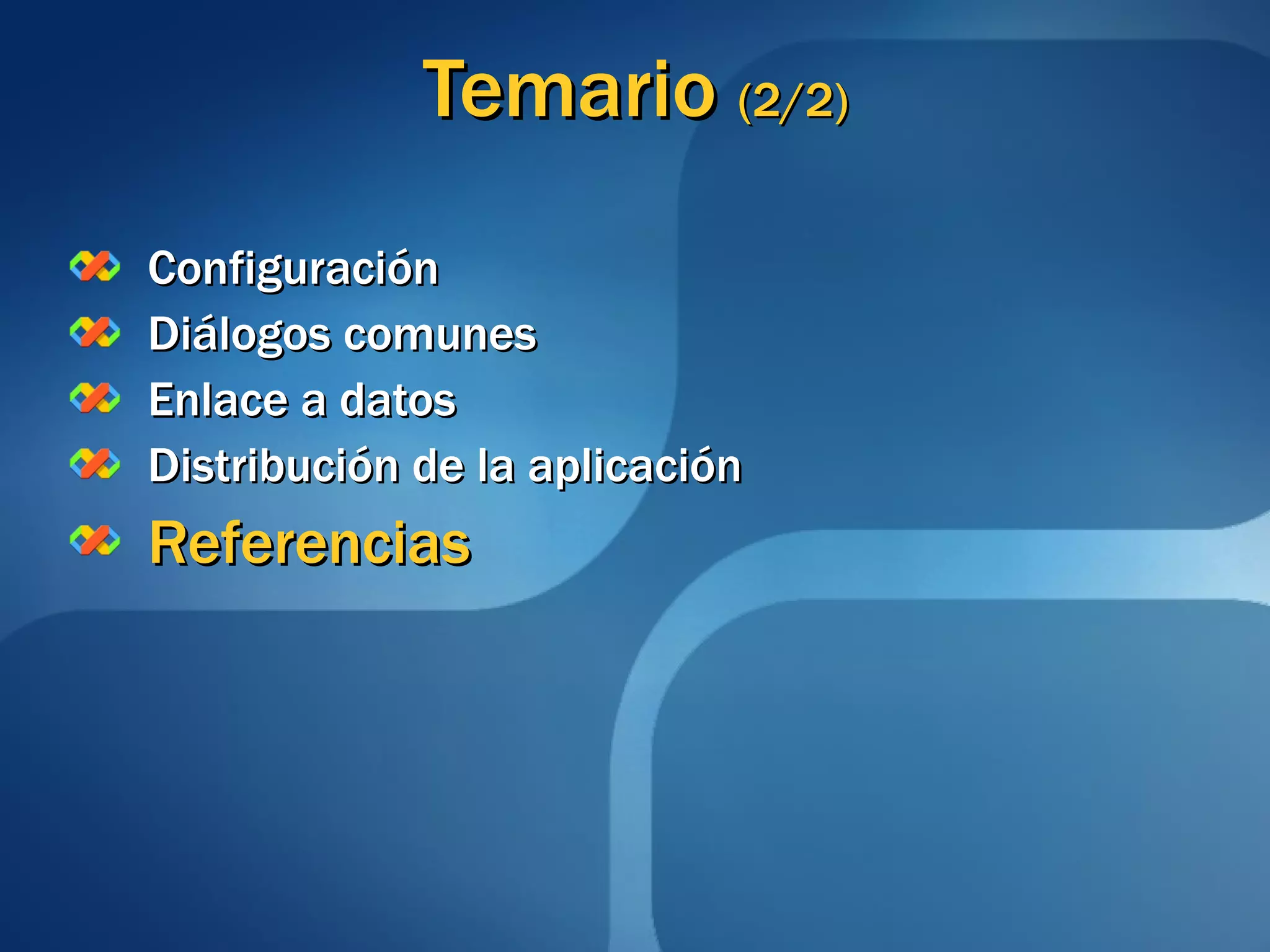 Temario (2/2)

Configuración
Diálogos comunes
Enlace a datos
Distribución de la aplicación
Referencias